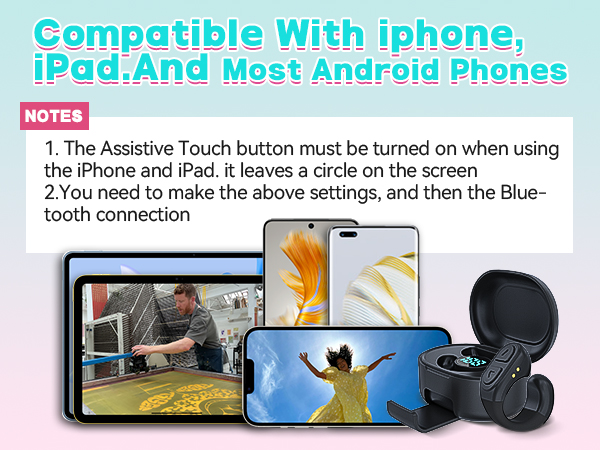 Compatible With iphone, iPad.And Most Android Phones

NOTES

1. The Assistive Touch button must be turned on when using the iPhone and iPad. it leaves a circle on the screen
2.You need to make the above settings, and then the Bluetooth connection